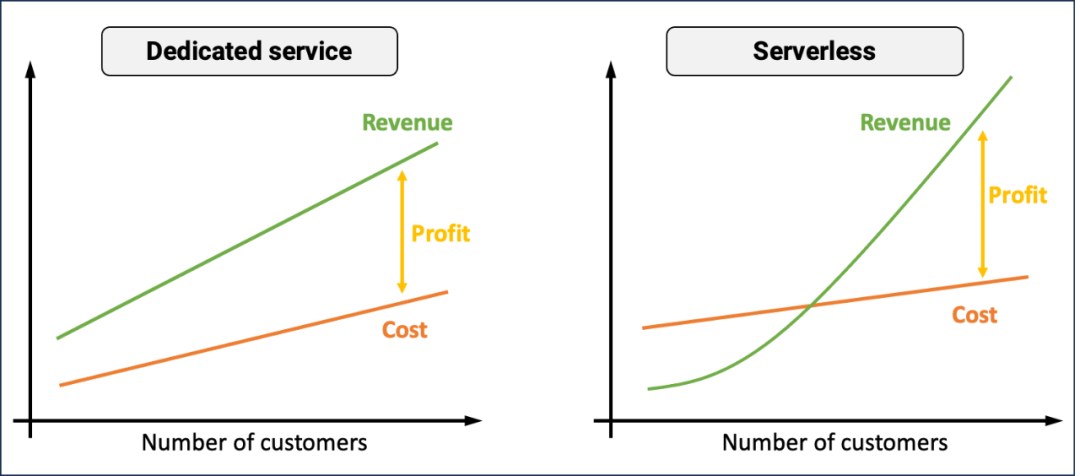 Dedicated service

Revenue

Profit

Cost

Number of customers

Serverless

Revenue

Profit

Cost

Number of customers